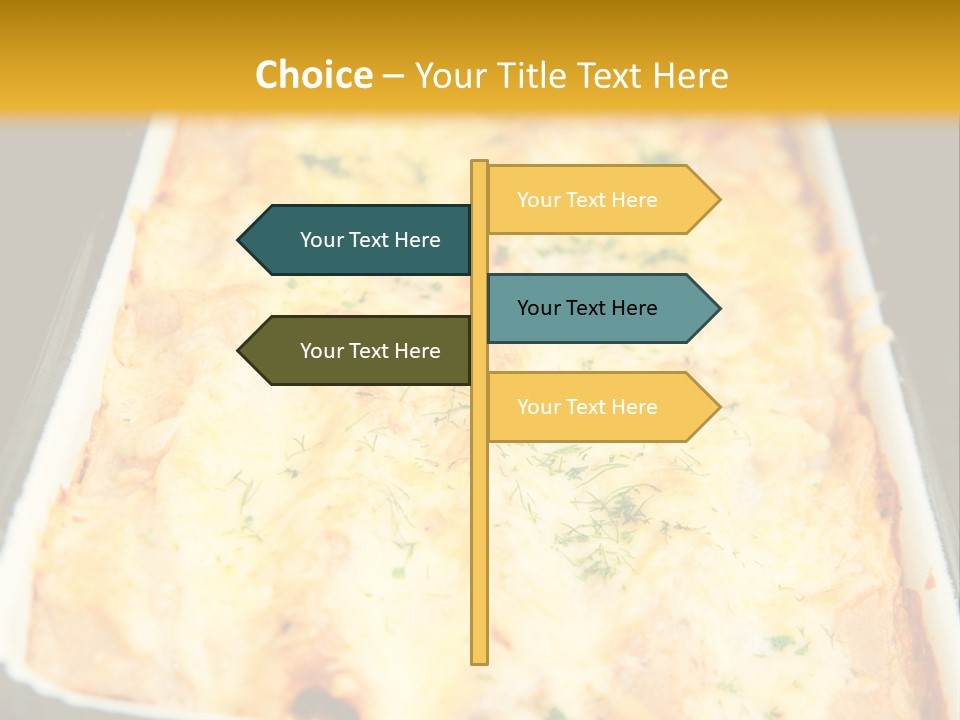 Choice – Your Title Text Here

Your Text Here

Your Text Here

Your Text Here

Your Text Here

Your Text Here